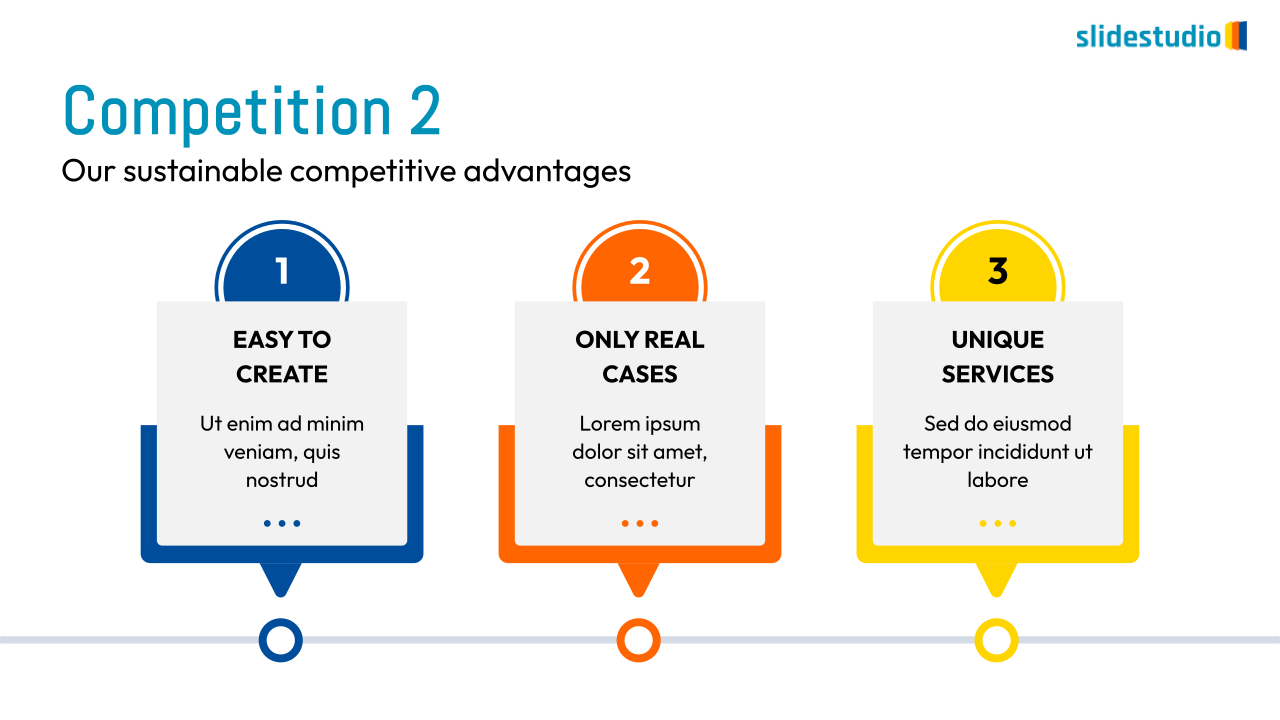 slidestudio

Competition 2

Our sustainable competitive advantages

1

EASY TO CREATE

Ut enim ad minim veniam, quis nostrud

2

ONLY REAL CASES

Lorem ipsum dolor sit amet, consectetur

3

UNIQUE SERVICES

Sed do eiusmod tempor incididunt ut labore